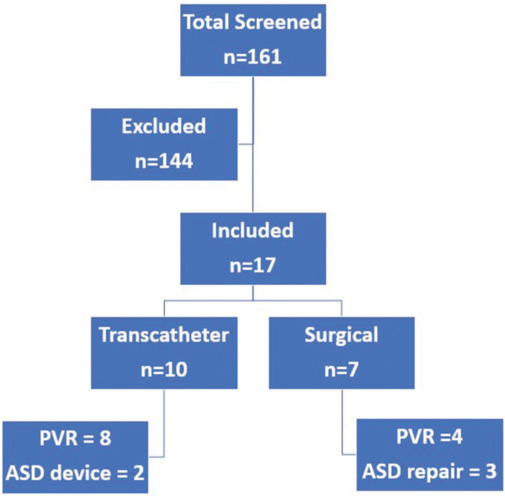 Total Screened
n=161

Excluded
n=144

Included
n=17

Transcatheter
n=10

Surgical
n=7

PVR = 8
ASD device = 2

PVR =4
ASD repair = 3